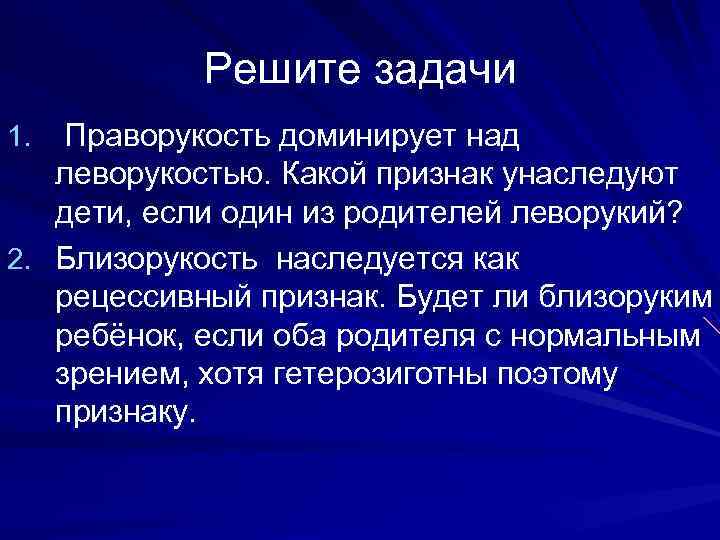 Решите задачи

1. Праворукость доминирует над леворукостью. Какой признак унаследуют дети, если один из родителей леворукий?

2. Близорукость наследуется как рецессивный признак. Будет ли близоруким ребёнок, если оба родителя с нормальным зрением, хотя гетерозиготны поэтому признаку.